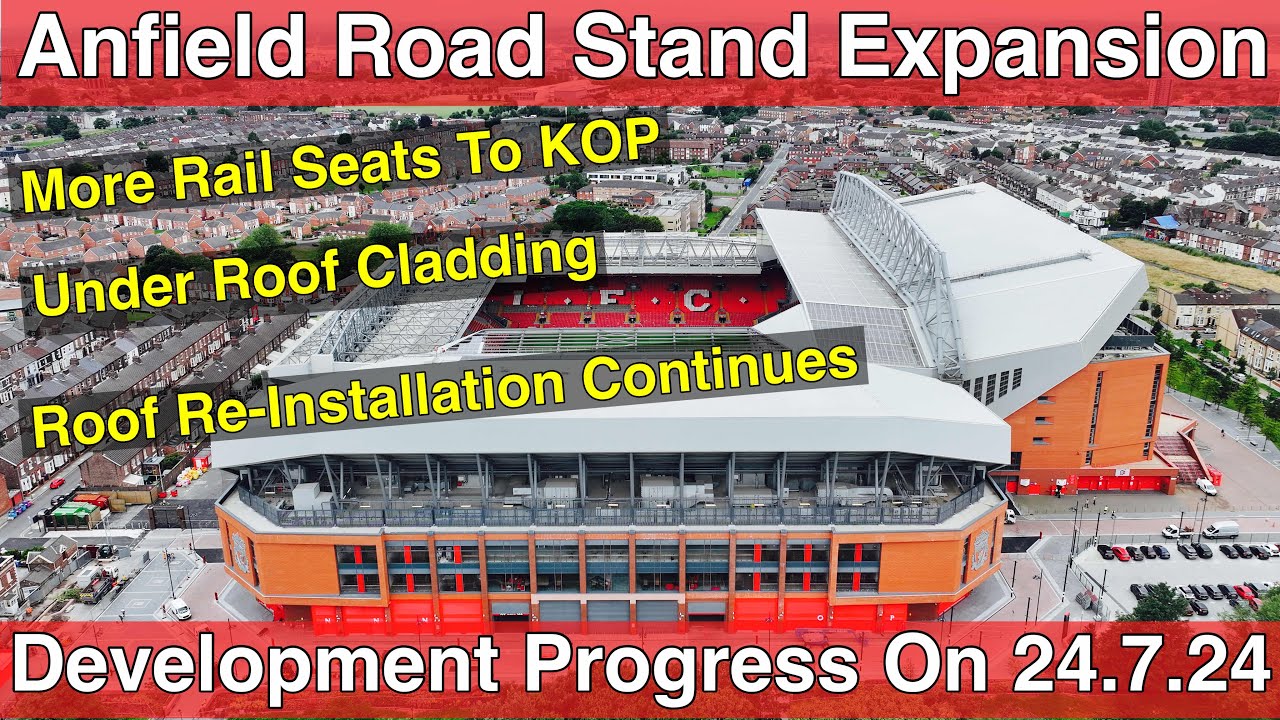 Anfield Road Stand Expansion

More Rail Seats To KOP

Under Roof Cladding

Roof Re-Installation Continues

F C

Development Progress On 24.7.24